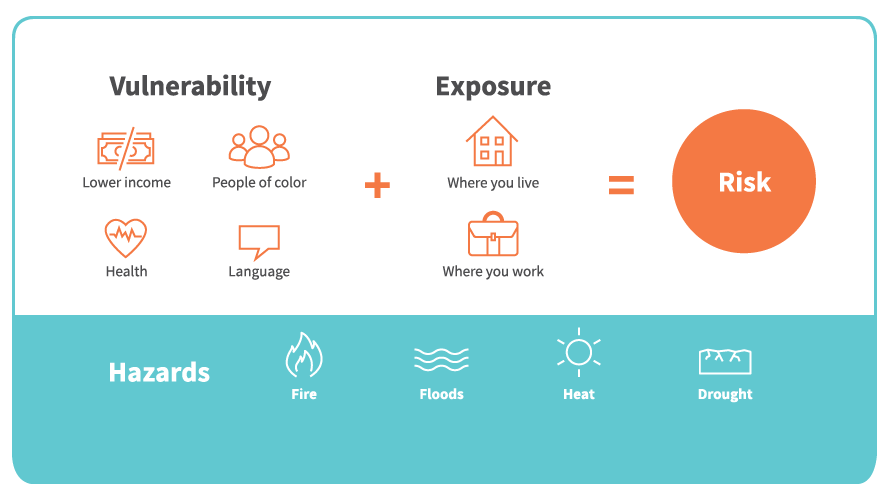 Vulnerability

Lower income

People of color

Health

Language

+

Exposure

Where you live

Where you work

=

Risk

Hazards

Fire

Floods

Heat

Drought